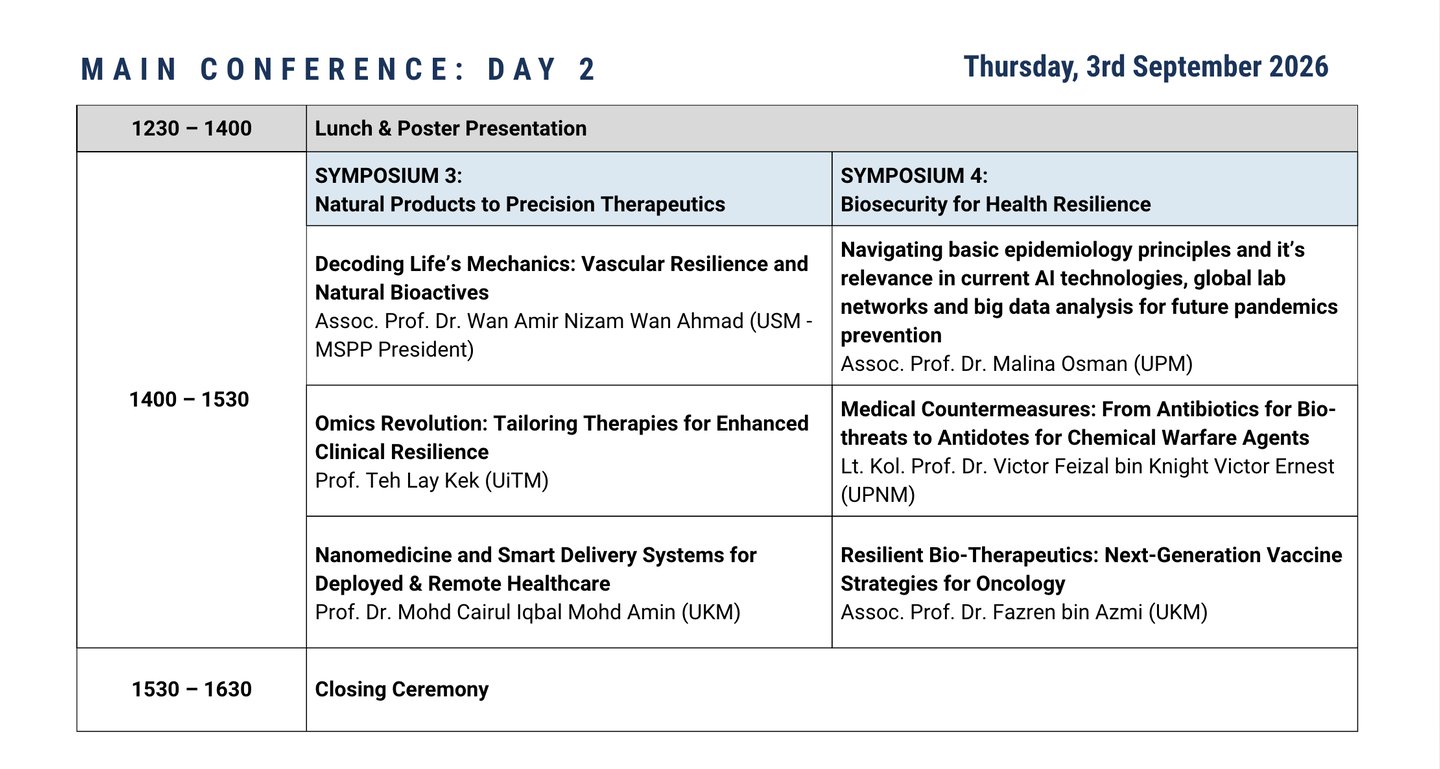 MAIN CONFERENCE: DAY 2

Thursday, 3rd September 2026

| 1230 – 1400 | Lunch & Poster Presentation | |
|---|---|---|
| 1400 – 1530 | SYMPOSIUM 3: Natural Products to Precision Therapeutics | SYMPOSIUM 4: Biosecurity for Health Resilience |
| | Decoding Life’s Mechanics: Vascular Resilience and Natural Bioactives Assoc. Prof. Dr. Wan Amir Nizam Wan Ahmad (USM - MSPP President) | Navigating basic epidemiology principles and it’s relevance in current AI technologies, global lab networks and big data analysis for future pandemics prevention Assoc. Prof. Dr. Malina Osman (UPM) |
| | Omics Revolution: Tailoring Therapies for Enhanced Clinical Resilience Prof. Teh Lay Kek (UiTM) | Medical Countermeasures: From Antibiotics for Bio-threats to Antidotes for Chemical Warfare Agents Lt. Kol. Prof. Dr. Victor Feizal bin Knight Victor Ernest (UPNM) |
| | Nanomedicine and Smart Delivery Systems for Deployed & Remote Healthcare Prof. Dr. Mohd Cairul Iqbal Mohd Amin (UKM) | Resilient Bio-Therapeutics: Next-Generation Vaccine Strategies for Oncology Assoc. Prof. Dr. Fazren bin Azmi (UKM) |
| 1530 – 1630 | Closing Ceremony | |